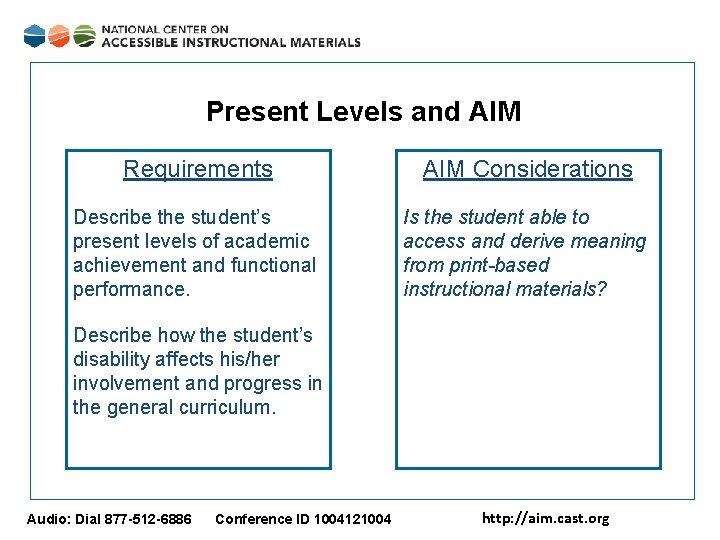 NATIONAL CENTER ON
ACCESSIBLE INSTRUCTIONAL MATERIALS

Present Levels and AIM

Requirements

Describe the student's present levels of academic achievement and functional performance.

Describe how the student's disability affects his/her involvement and progress in the general curriculum.

AIM Considerations

Is the student able to access and derive meaning from print-based instructional materials?

Audio: Dial 877-512-6886 Conference ID 1004121004 http://aim.cast.org